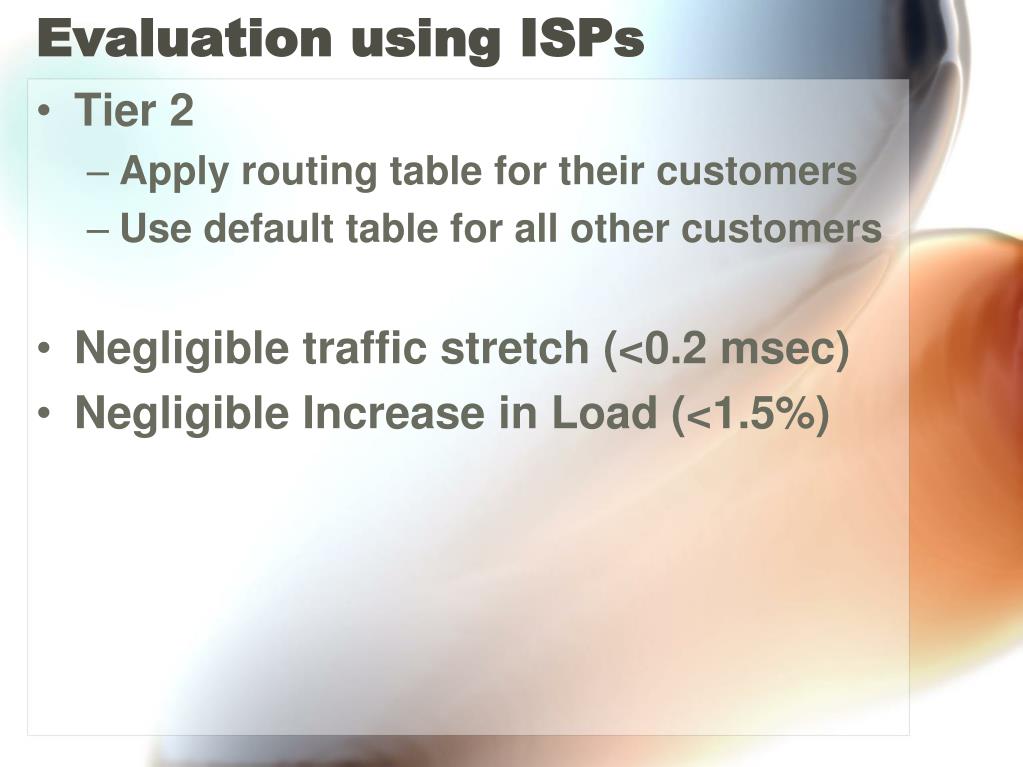 Evaluation using ISPs

• Tier 2
 – Apply routing table for their customers
 – Use default table for all other customers

• Negligible traffic stretch (<0.2 msec)
• Negligible Increase in Load (<1.5%)